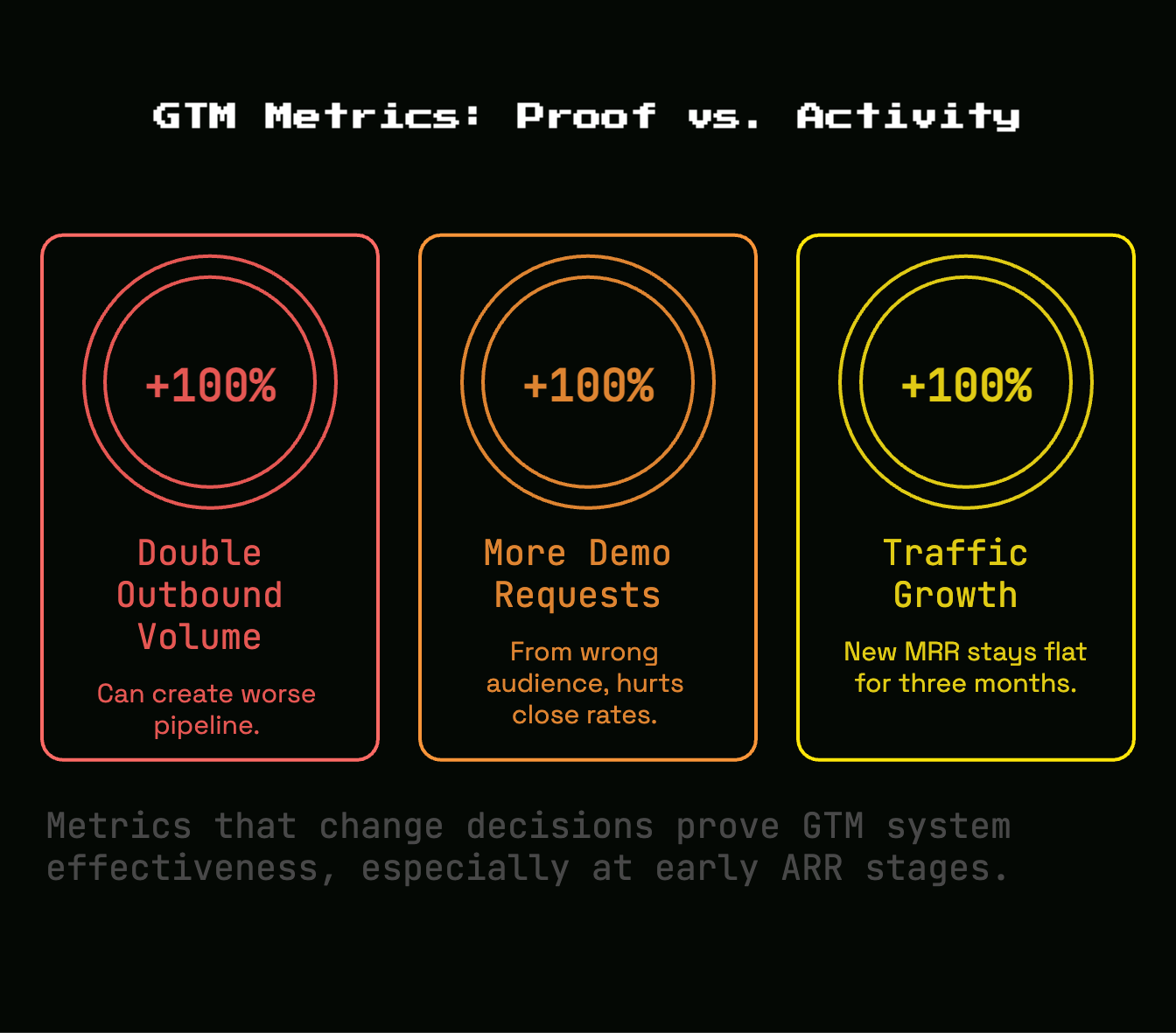 GTM Metrics: Proof vs. Activity

+100%

Double Outbound Volume

Can create worse pipeline.

+100%

More Demo Requests

From wrong audience, hurts close rates.

+100%

Traffic Growth

New MRR stays flat for three months.

Metrics that change decisions prove GTM system effectiveness, especially at early ARR stages.